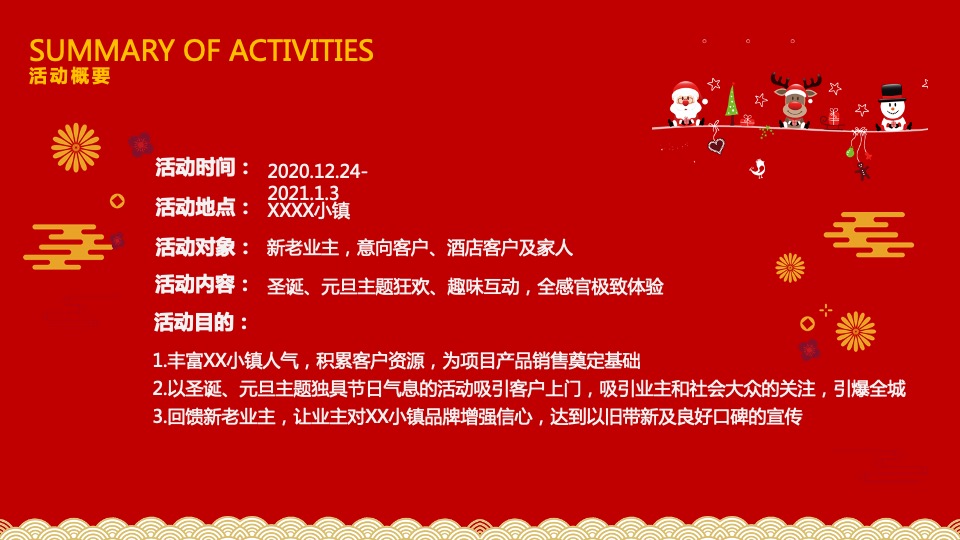 SUMMARY OF ACTIVITIES
活动概要

活动时间： 2020.12.24-2021.1.3

活动地点： XXXX小镇

活动对象： 新老业主，意向客户、酒店客户及家人

活动内容： 圣诞、元旦主题狂欢、趣味互动，全感官极致体验

活动目的：

1.丰富XX小镇人气，积累客户资源，为项目产品销售奠定基础
2.以圣诞、元旦主题独具节日气息的活动吸引客户上门，吸引业主和社会大众的关注，引爆全城
3.回馈新老业主，让业主对XX小镇品牌增强信心，达到以旧带新及良好口碑的宣传